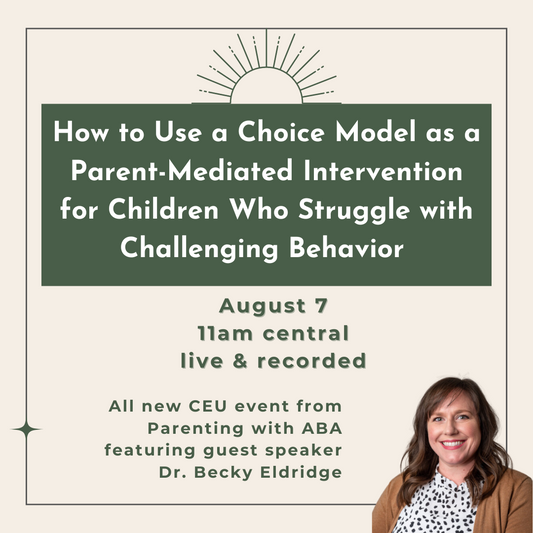 How to Use a Choice Model as a Parent-Mediated Intervention for Children Who Struggle with Challenging Behavior

August 7
11am central
live & recorded

All new CEU event from Parenting with ABA featuring guest speaker Dr. Becky Eldridge